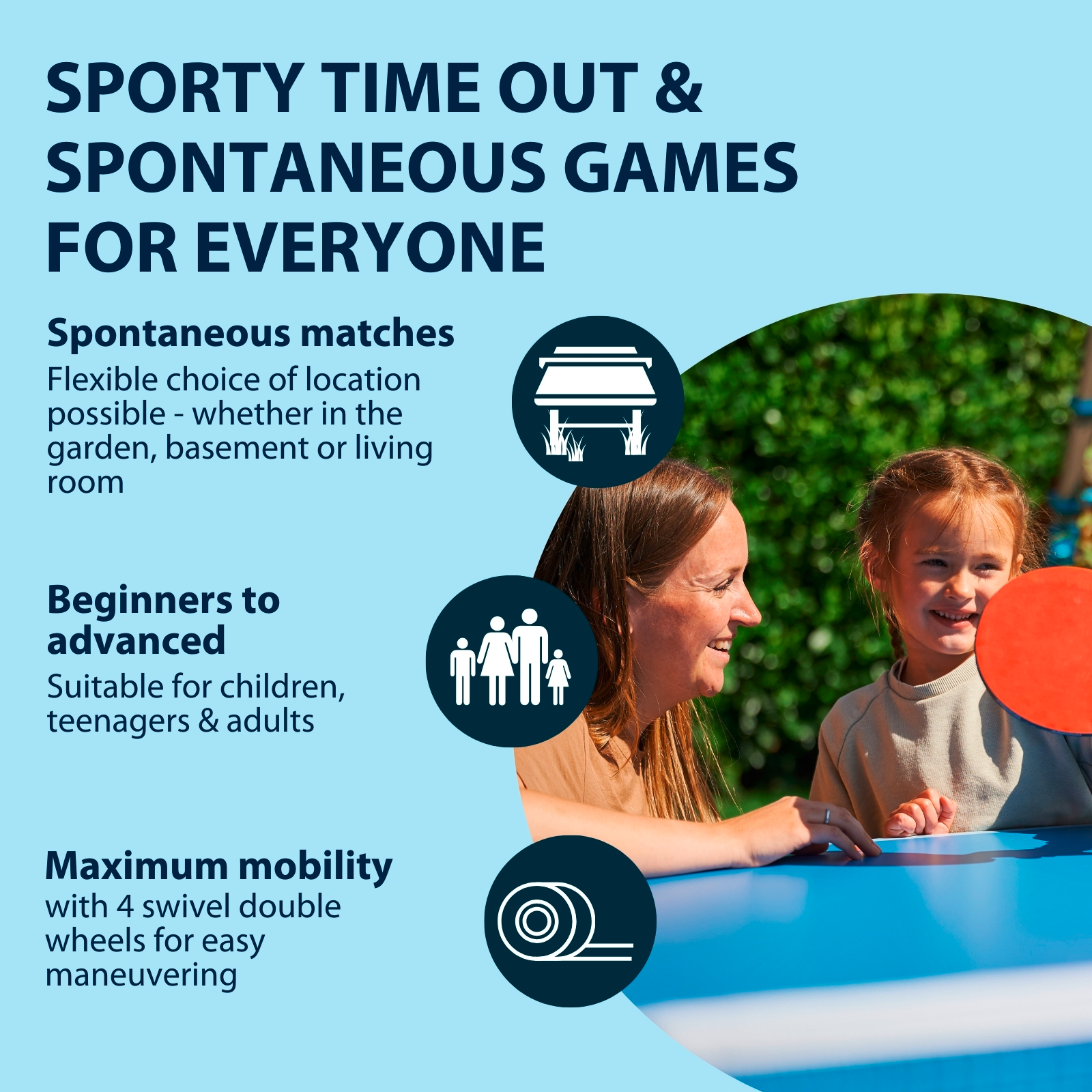 SPORTY TIME OUT & SPONTANEOUS GAMES FOR EVERYONE

Spontaneous matches

Flexible choice of location possible - whether in the garden, basement or living room

Beginners to advanced

Suitable for children, teenagers & adults

Maximum mobility

with 4 swivel double wheels for easy maneuvering